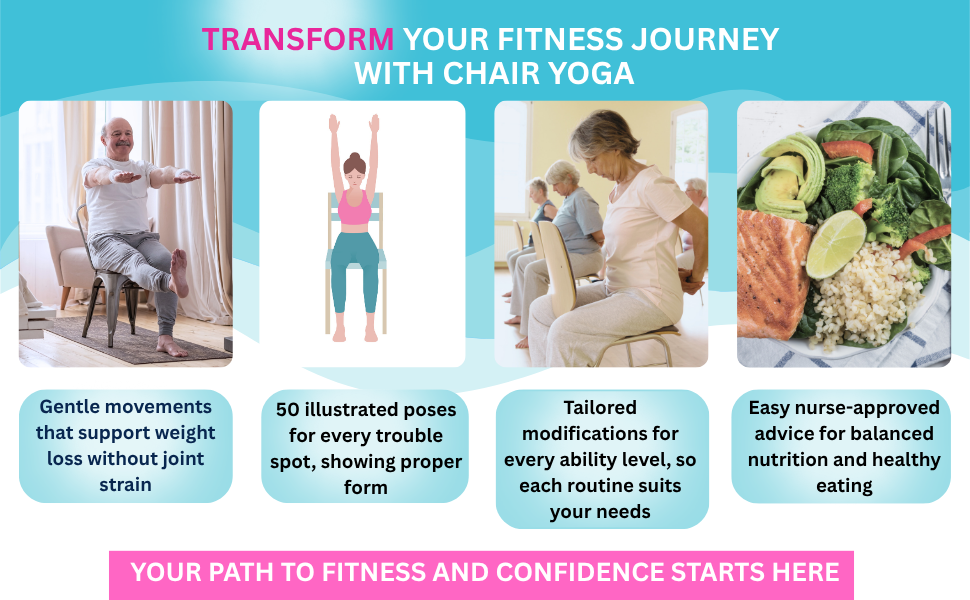 TRANSFORM YOUR FITNESS JOURNEY WITH CHAIR YOGA

Gentle movements that support weight loss without joint strain

50 illustrated poses for every trouble spot, showing proper form

Tailored modifications for every ability level, so each routine suits your needs

Easy nurse-approved advice for balanced nutrition and healthy eating

YOUR PATH TO FITNESS AND CONFIDENCE STARTS HERE